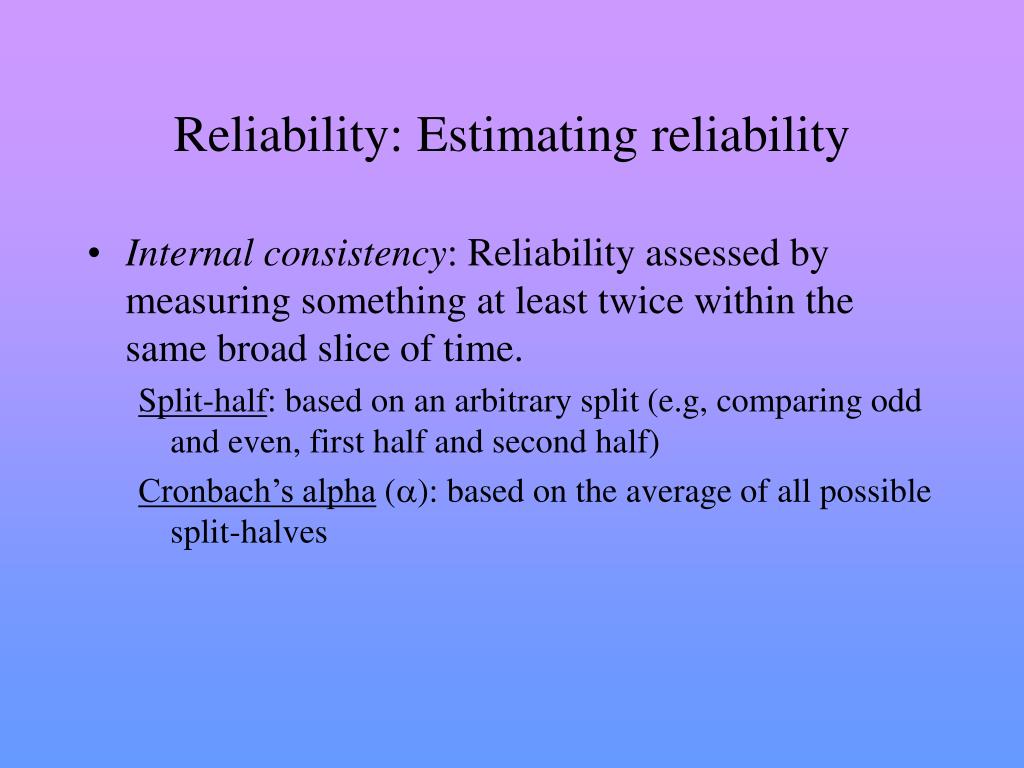 Reliability: Estimating reliability

• Internal consistency: Reliability assessed by measuring something at least twice within the same broad slice of time.

Split-half: based on an arbitrary split (e.g, comparing odd and even, first half and second half)

Cronbach’s alpha ($\alpha$): based on the average of all possible split-halves